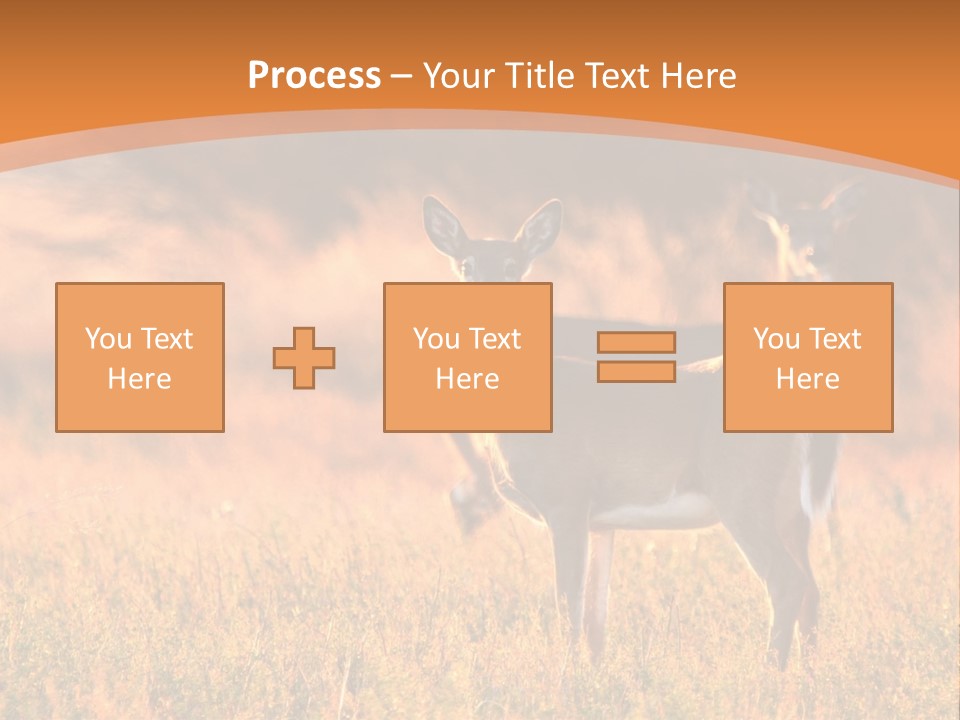 Process – Your Title Text Here

You Text Here

You Text Here

You Text Here